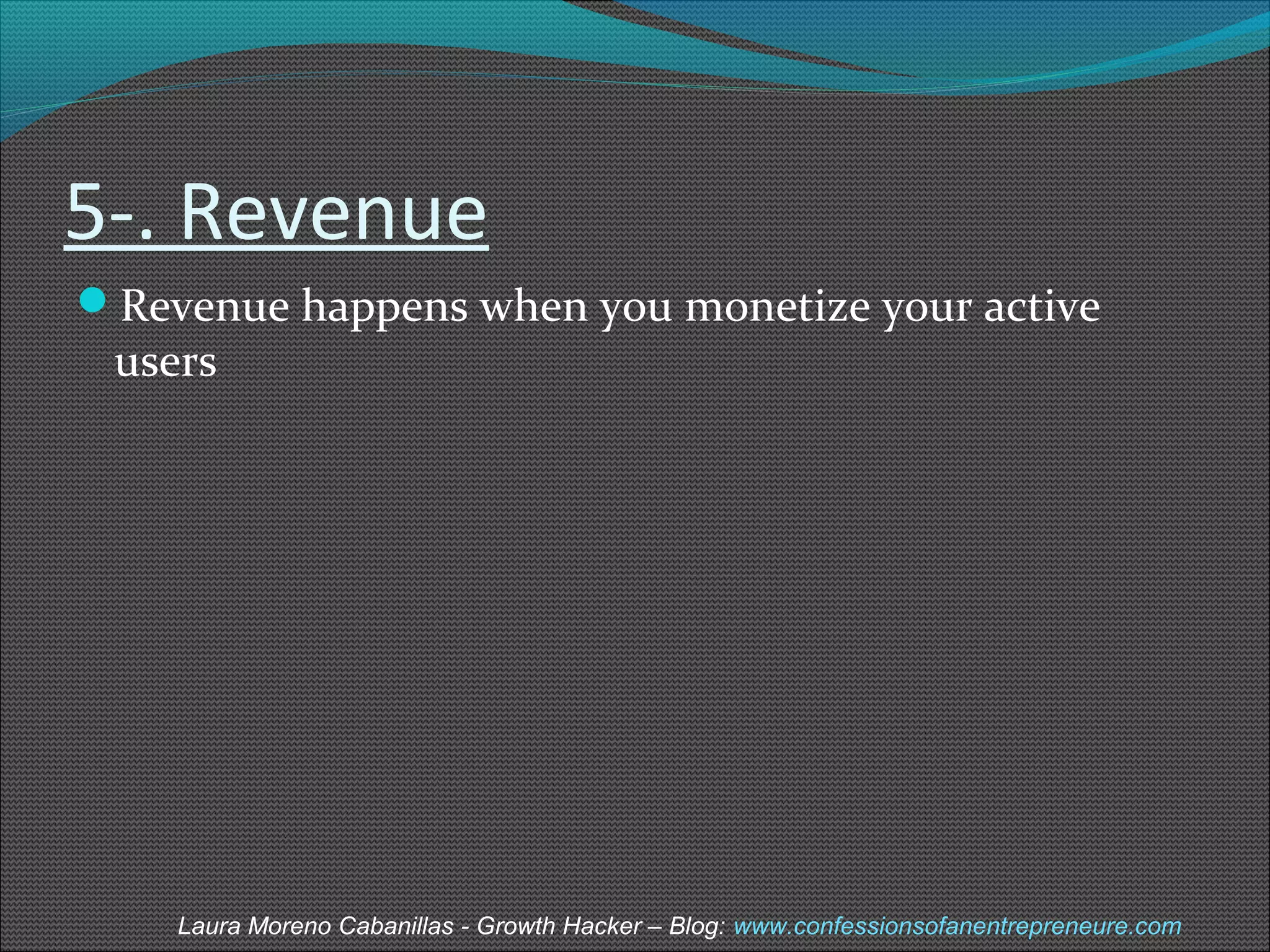 5-. Revenue

Revenue happens when you monetize your active users

Laura Moreno Cabanillas - Growth Hacker – Blog: www.confessionsofanentrepreneure.com